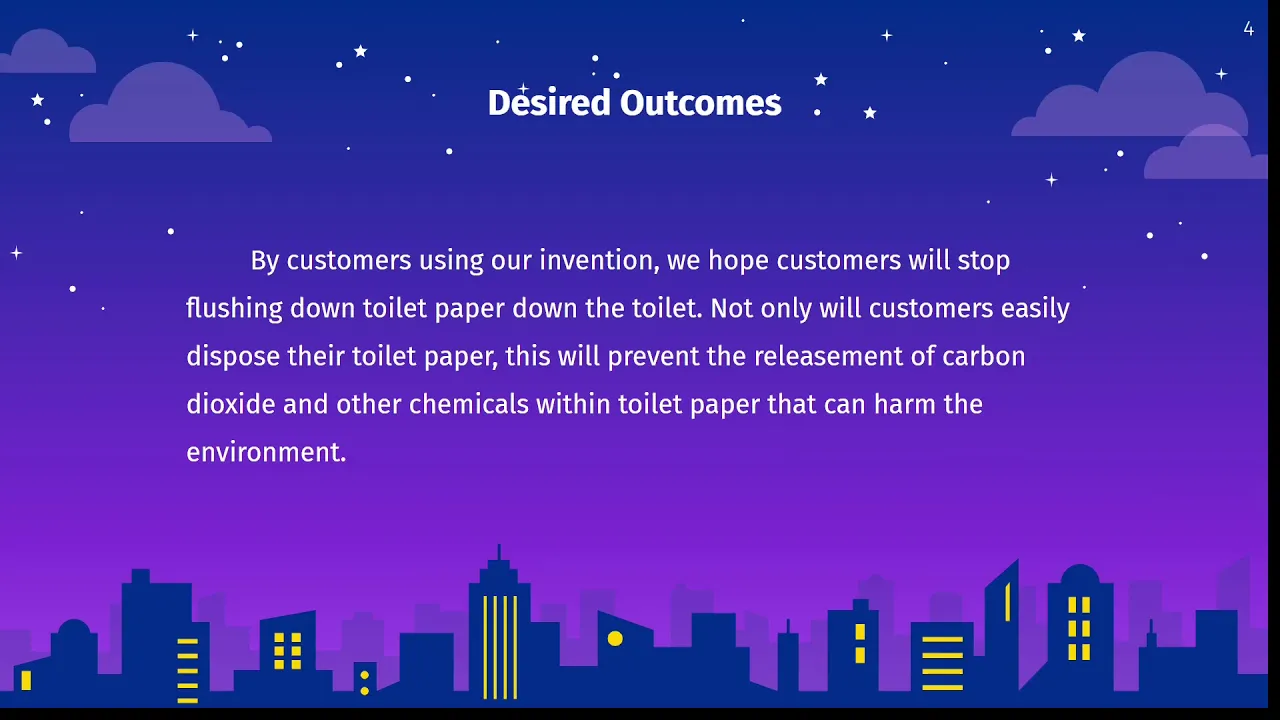 4

Desired Outcomes

By customers using our invention, we hope customers will stop flushing down toilet paper down the toilet. Not only will customers easily dispose their toilet paper, this will prevent the releasement of carbon dioxide and other chemicals within toilet paper that can harm the environment.